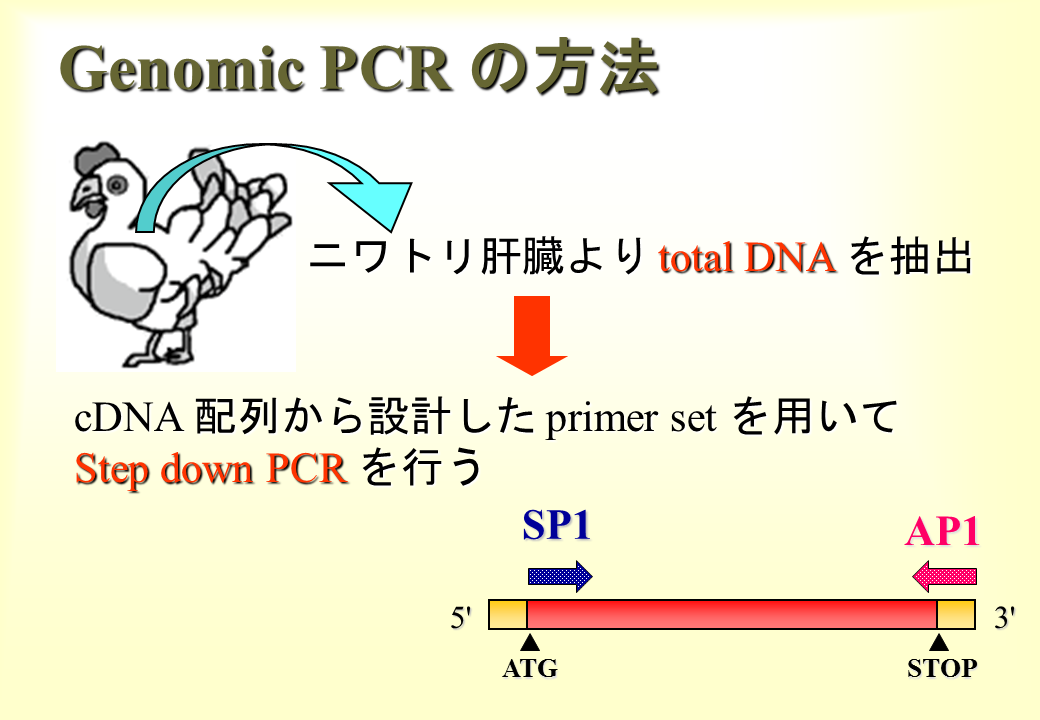 Genomic PCR の方法

ニワトリ肝臓より total DNA を抽出

cDNA 配列から設計した primer set を用いて Step down PCR を行う

SP1

AP1

5'

3'

ATG

STOP